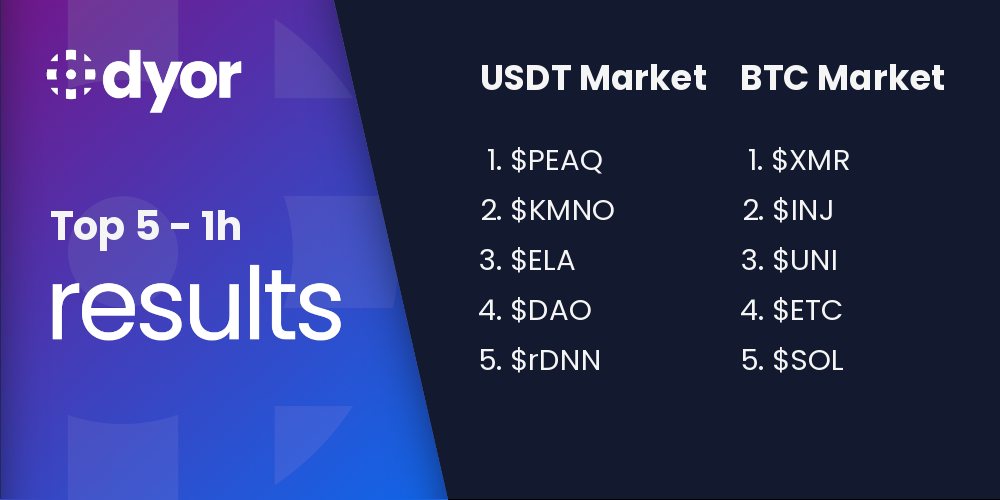 dyor

Top 5 - 1h

results

USDT Market

1. \$PEAQ
2. \$KMNO
3. \$ELA
4. \$DAO
5. \$rDNN

BTC Market

1. \$XMR
2. \$INJ
3. \$UNI
4. \$ETC
5. \$SOL